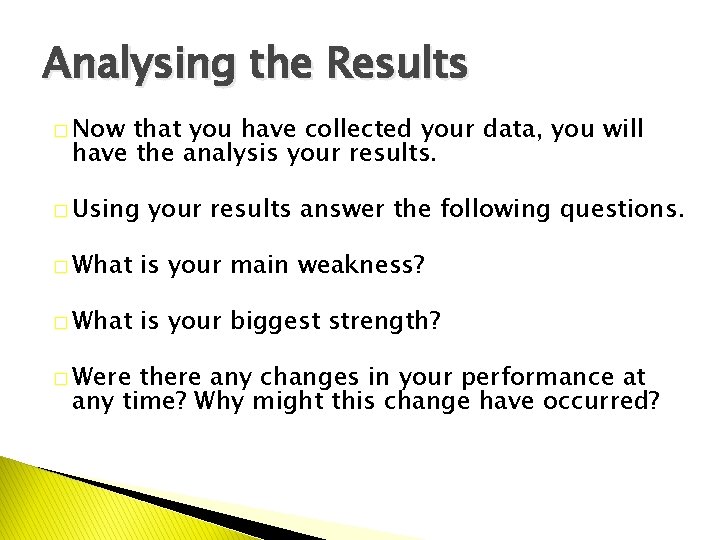 Analysing the Results

Now that you have collected your data, you will have the analysis your results.

Using your results answer the following questions.

What is your main weakness?

What is your biggest strength?

Were there any changes in your performance at any time? Why might this change have occurred?